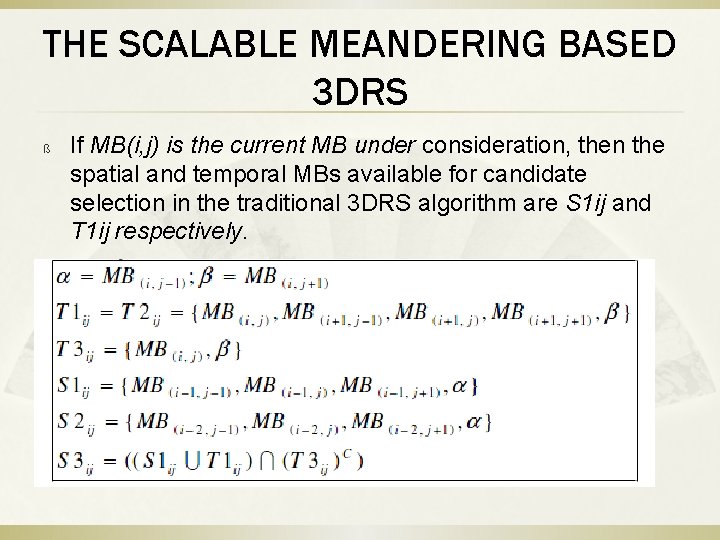 THE SCALABLE MEANDERING BASED 3DRS

ß If MB(i,j) is the current MB under consideration, then the spatial and temporal MBs available for candidate selection in the traditional 3DRS algorithm are S1ij and T1ij respectively.

$\alpha = MB_{(i,j-1)}; \beta = MB_{(i,j+1)}$

$T1_{ij} = T2_{ij} = \{MB_{(i,j)}, MB_{(i+1,j-1)}, MB_{(i+1,j)}, MB_{(i+1,j+1)}, \beta\}$

$T3_{ij} = \{MB_{(i,j)}, \beta\}$

$S1_{ij} = \{MB_{(i-1,j-1)}, MB_{(i-1,j)}, MB_{(i-1,j+1)}, \alpha\}$

$S2_{ij} = \{MB_{(i-2,j-1)}, MB_{(i-2,j)}, MB_{(i-2,j+1)}, \alpha\}$

$S3_{ij} = ((S1_{ij} \cup T1_{ij}) \cap (T3_{ij})^C)$